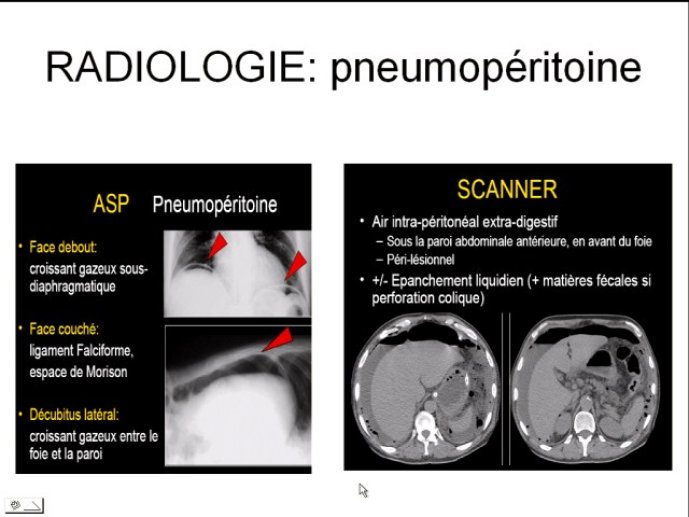 RADIOLOGIE: pneumopéritoine

ASP Pneumopéritoine

• Face debout: croissant gazeux sous-diaphragmatique

• Face couché: ligament Falciforme, espace de Morison

• Décubitus latéral: croissant gazeux entre le foie et la paroi

SCANNER

• Air intra-péritonéal extra-digestif
– Sous la paroi abdominale antérieure, en avant du foie
– Péri-lésionnel

• +/- Epanchement liquidien (+ matières fécales si perforation colique)